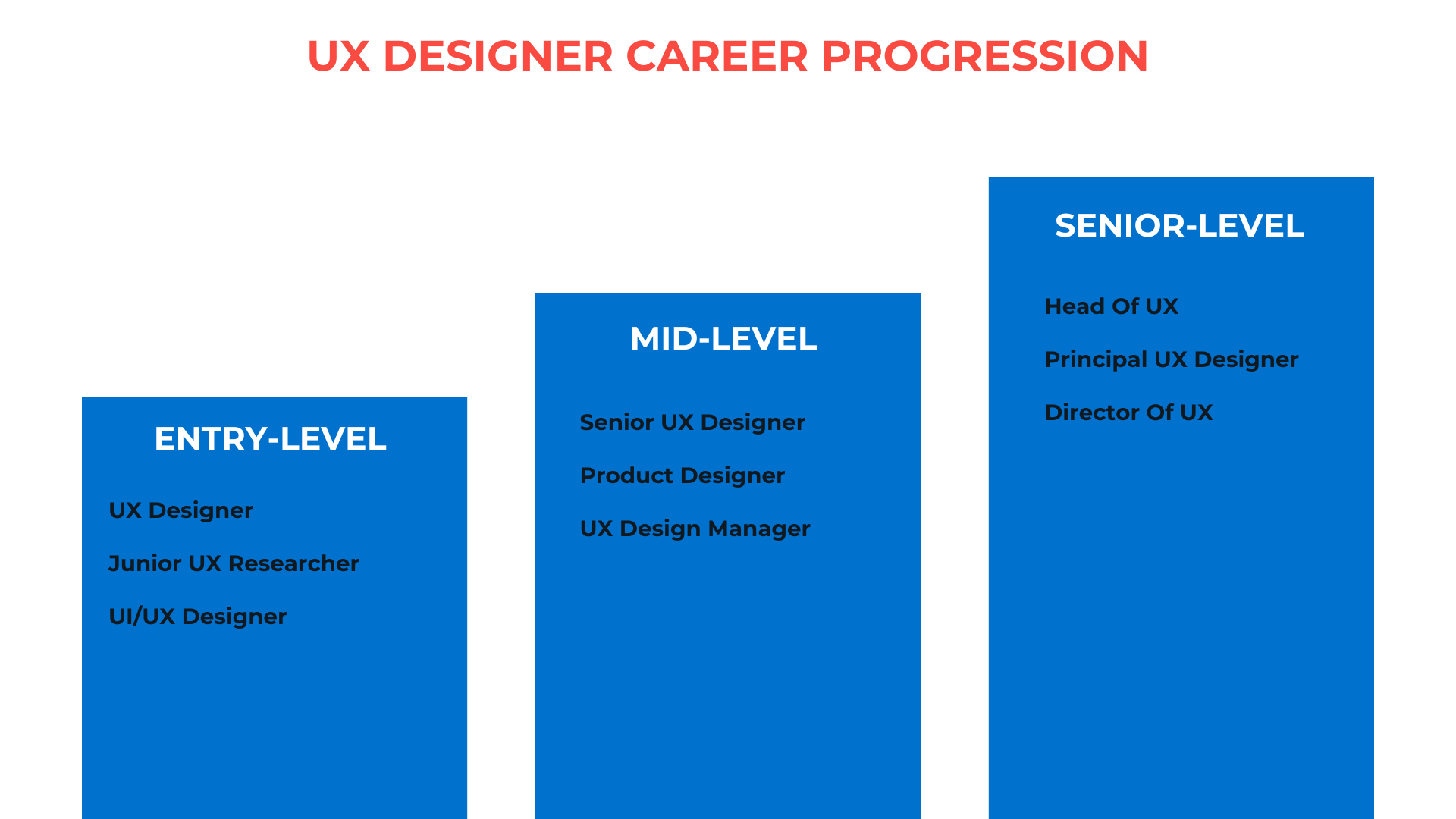 UX DESIGNER CAREER PROGRESSION

ENTRY-LEVEL

UX Designer

Junior UX Researcher

UI/UX Designer

MID-LEVEL

Senior UX Designer

Product Designer

UX Design Manager

SENIOR-LEVEL

Head Of UX

Principal UX Designer

Director Of UX